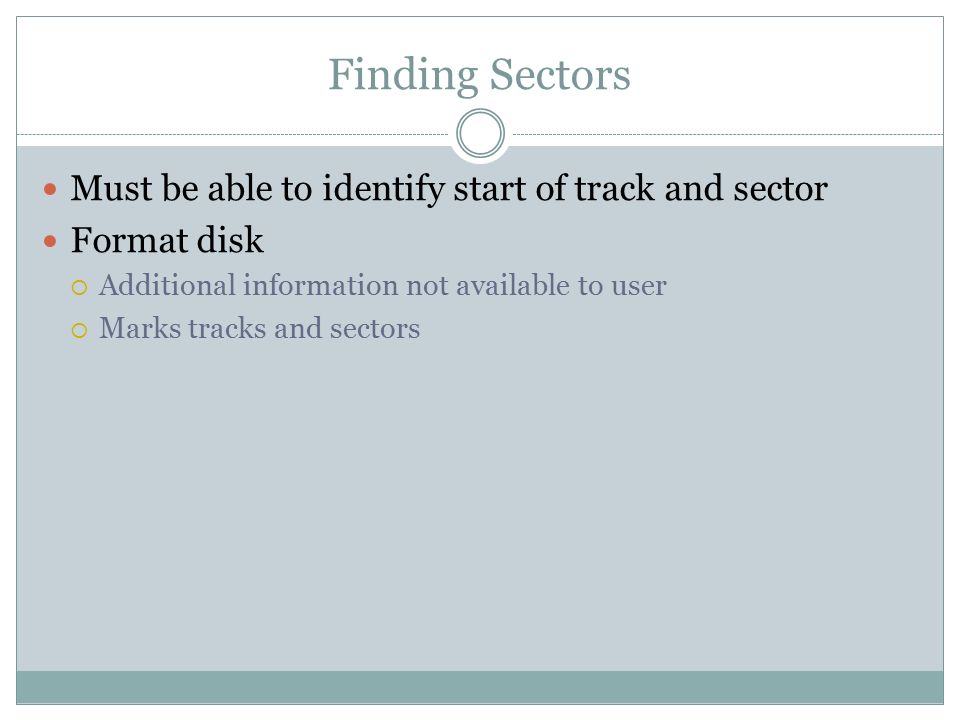 Finding Sectors

- Must be able to identify start of track and sector
- Format disk
  - Additional information not available to user
  - Marks tracks and sectors